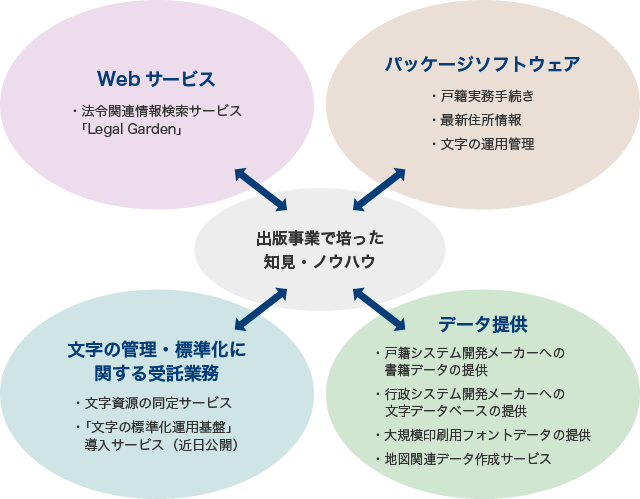 Web サービス

・法令関連情報検索サービス「Legal Garden」

パッケージソフトウェア

・戸籍実務手続き
・最新住所情報
・文字の運用管理

出版事業で培った知見・ノウハウ

文字の管理・標準化に関する受託業務

・文字資源の同定サービス
・「文字の標準化運用基盤」導入サービス（近日公開）

データ提供

・戸籍システム開発メーカーへの書籍データの提供
・行政システム開発メーカーへの文字データベースの提供
・大規模印刷用フォントデータの提供
・地図関連データ作成サービス